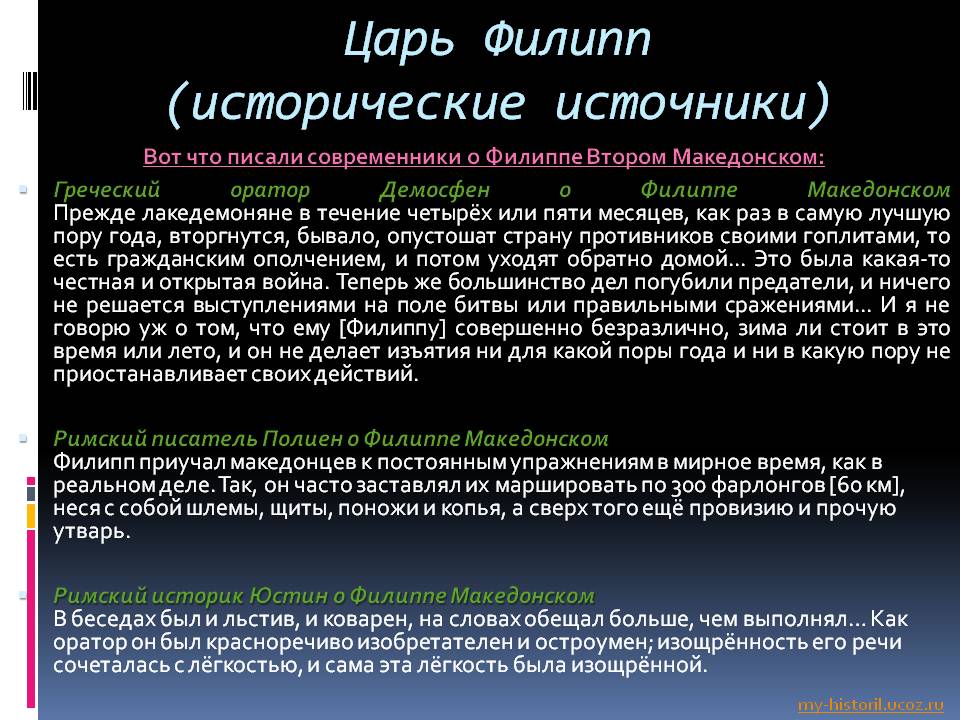 Царь Филипп
(исторические источники)

Вот что писали современники о Филиппе Втором Македонском:

Греческий оратор Демосфен о Филиппе Македонском
Прежде лакедемоняне в течение четырёх или пяти месяцев, как раз в самую лучшую пору года, вторгнутся, бывало, опустошат страну противников своими гоплитами, то есть гражданским ополчением, и потом уходят обратно домой… Это была какая-то честная и открытая война. Теперь же большинство дел погубили предатели, и ничего не решается выступлениями на поле битвы или правильными сражениями… И я не говорю уж о том, что ему [Филиппу] совершенно безразлично, зима ли стоит в это время или лето, и он не делает изъятия ни для какой поры года и ни в какую пору не приостанавливает своих действий.

Римский писатель Полиен о Филиппе Македонском
Филипп приучал македонцев к постоянным упражнениям в мирное время, как в реальном деле. Так, он часто заставлял их маршировать по 300 фарлонгов [60 км], неся с собой шлемы, щиты, поножи и копья, а сверх того ещё провизию и прочую утварь.

Римский историк Юстин о Филиппе Македонском
В беседах был и льстив, и коварен, на словах обещал больше, чем выполнял… Как оратор он был красноречиво изобретателен и остроумен; изощрённость его речи сочеталась с лёгкостью, и сама эта лёгкость была изощрённой.

my-historil.ucoz.ru